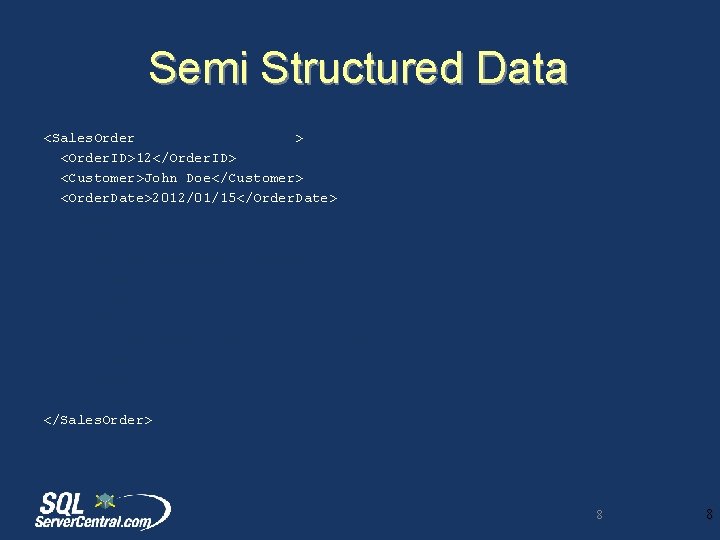 Semi Structured Data

<SalesOrder >
<OrderID>12</OrderID>
<Customer>John Doe</Customer>
<OrderDate>2012/01/15</OrderDate>

</SalesOrder>

SQL ServerCentral.com

8

8